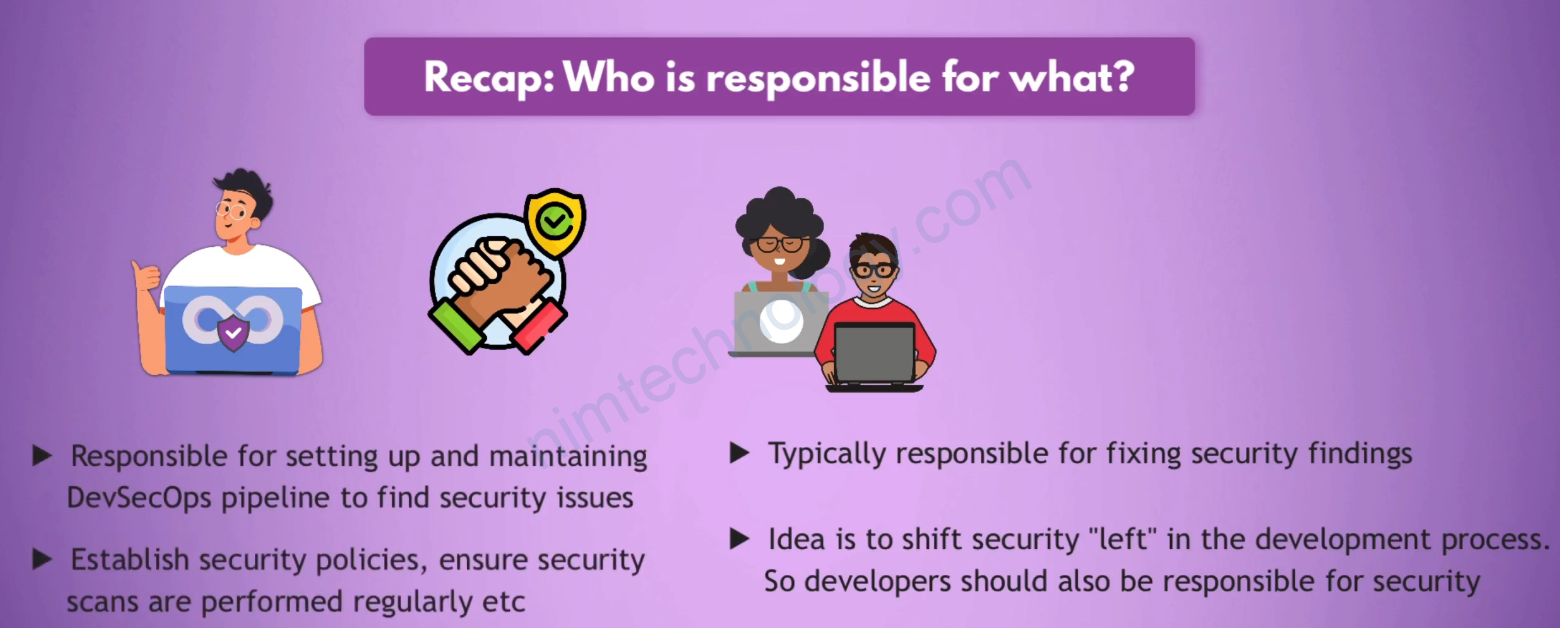 Recap: Who is responsible for what?

nimtechnology.com

▶ Responsible for setting up and maintaining DevSecOps pipeline to find security issues

▶ Establish security policies, ensure security scans are performed regularly etc

▶ Typically responsible for fixing security findings

▶ Idea is to shift security "left" in the development process. So developers should also be responsible for security